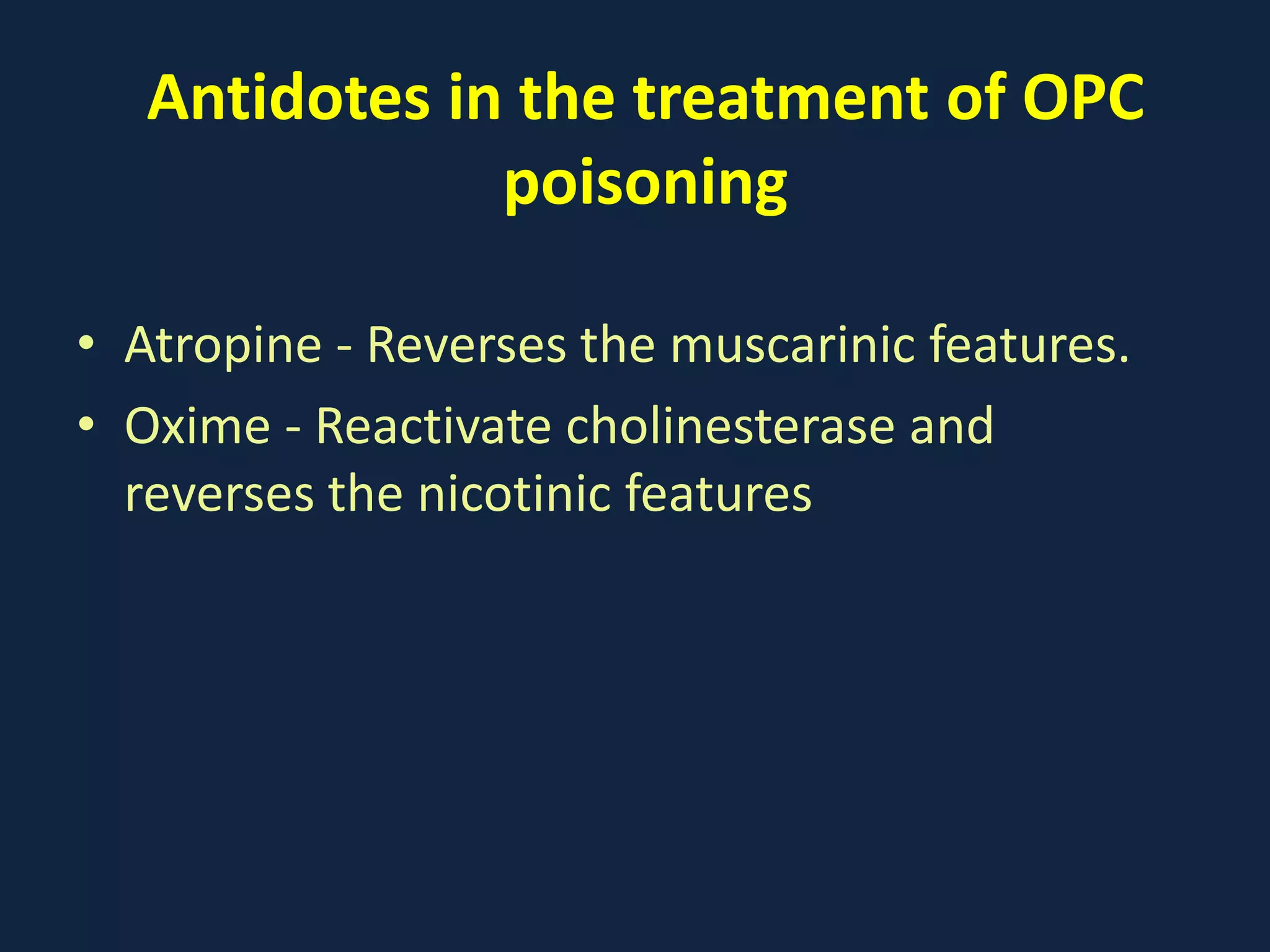 Antidotes in the treatment of OPC poisoning

• Atropine - Reverses the muscarinic features.
• Oxime - Reactivate cholinesterase and reverses the nicotinic features